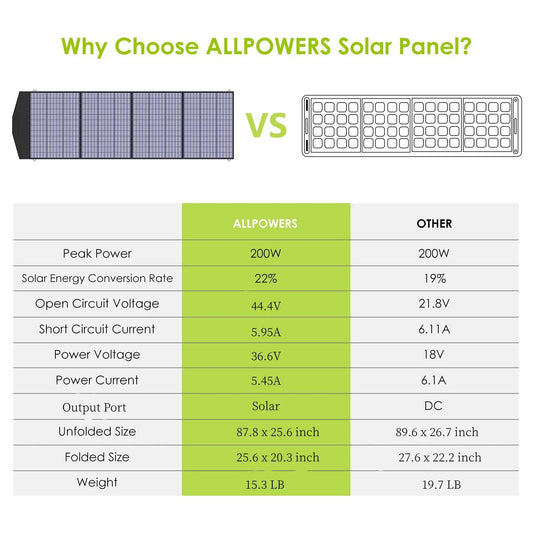 Why Choose ALLPOWERS Solar Panel?

VS

| | ALLPOWERS | OTHER |
|---|---|---|
| Peak Power | 200W | 200W |
| Solar Energy Conversion Rate | 22% | 19% |
| Open Circuit Voltage | 44.4V | 21.8V |
| Short Circuit Current | 5.95A | 6.11A |
| Power Voltage | 36.6V | 18V |
| Power Current | 5.45A | 6.1A |
| Output Port | Solar | DC |
| Unfolded Size | 87.8 x 25.6 inch | 89.6 x 26.7 inch |
| Folded Size | 25.6 x 20.3 inch | 27.6 x 22.2 inch |
| Weight | 15.3 LB | 19.7 LB |